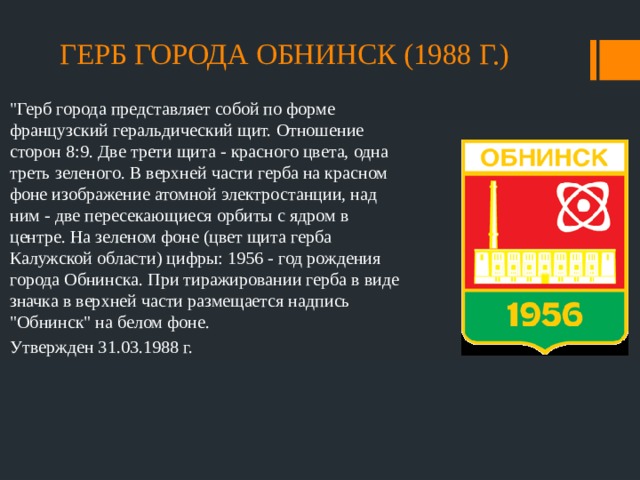 ГЕРБ ГОРОДА ОБНИНСК (1988 Г.)

"Герб города представляет собой по форме французский геральдический щит. Отношение сторон 8:9. Две трети щита - красного цвета, одна треть зеленого. В верхней части герба на красном фоне изображение атомной электростанции, над ним - две пересекающиеся орбиты с ядром в центре. На зеленом фоне (цвет щита герба Калужской области) цифры: 1956 - год рождения города Обнинска. При тиражировании герба в виде значка в верхней части размещается надпись "Обнинск" на белом фоне.

Утвержден 31.03.1988 г.

ОБНИНСК

1956